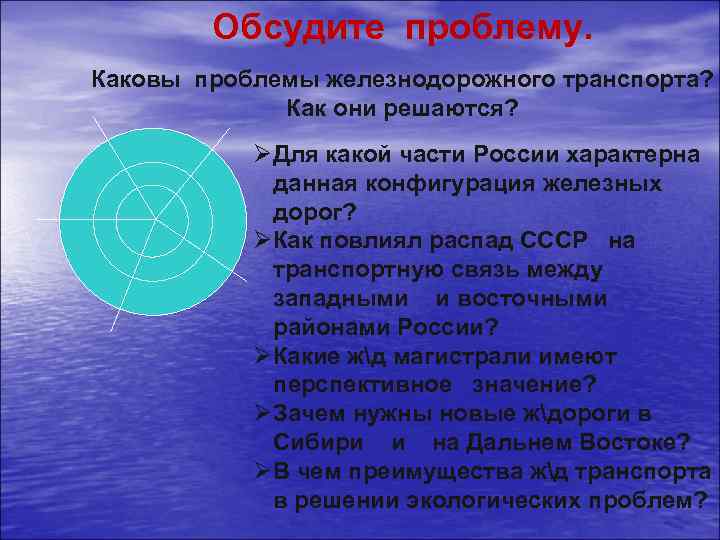 Обсудите проблему.

Каковы проблемы железнодорожного транспорта? Как они решаются?

➢Для какой части России характерна данная конфигурация железных дорог?
➢Как повлиял распад СССР на транспортную связь между западными и восточными районами России?
➢Какие ж\д магистрали имеют перспективное значение?
➢Зачем нужны новые ж\дороги в Сибири и на Дальнем Востоке?
➢В чем преимущества ж\д транспорта в решении экологических проблем?